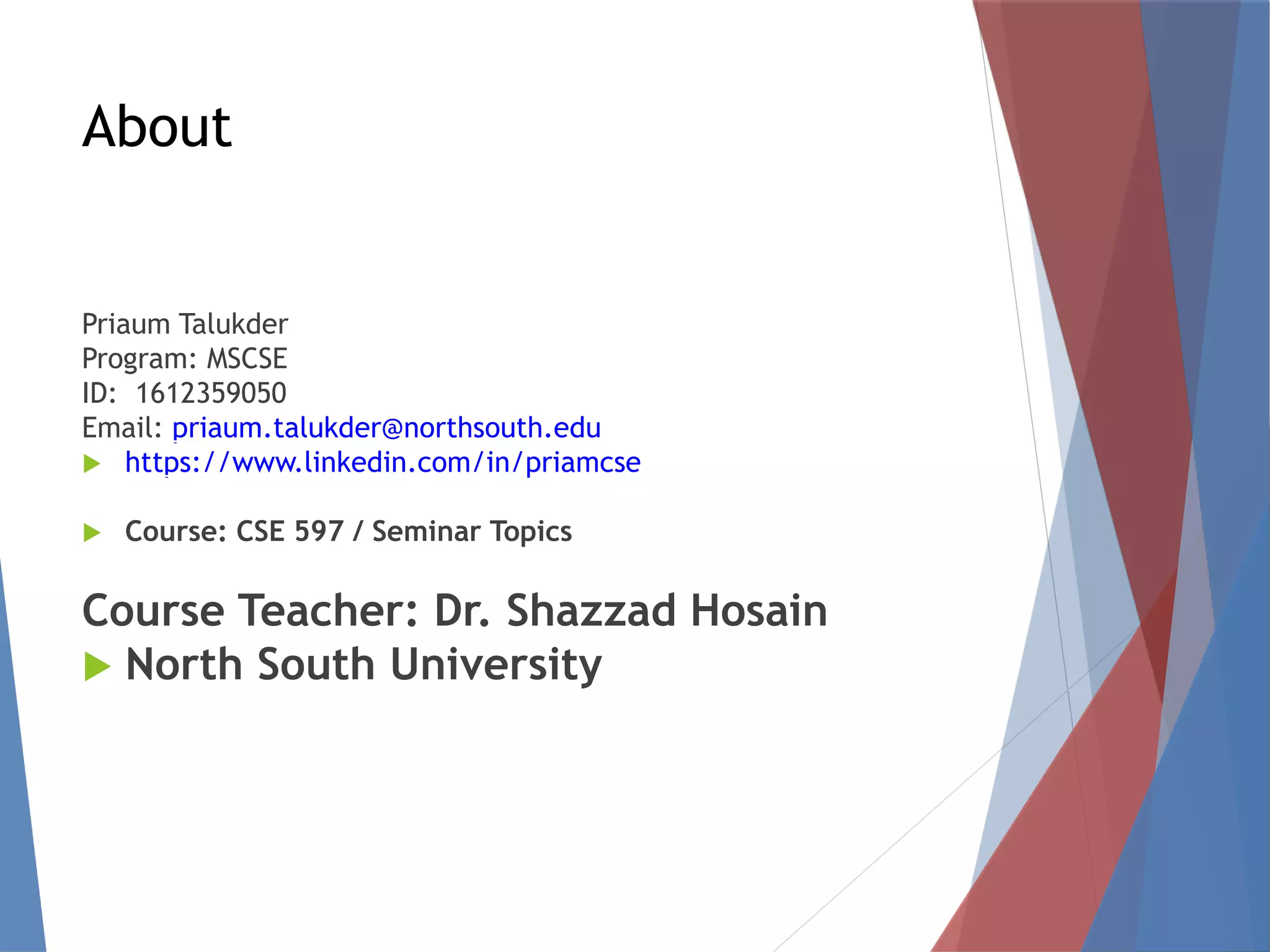 About

Priaum Talukder
Program: MSCSE
ID: 1612359050
Email: priaum.talukder@northsouth.edu

https://www.linkedin.com/in/priamcse

Course: CSE 597 / Seminar Topics

Course Teacher: Dr. Shazzad Hosain

North South University